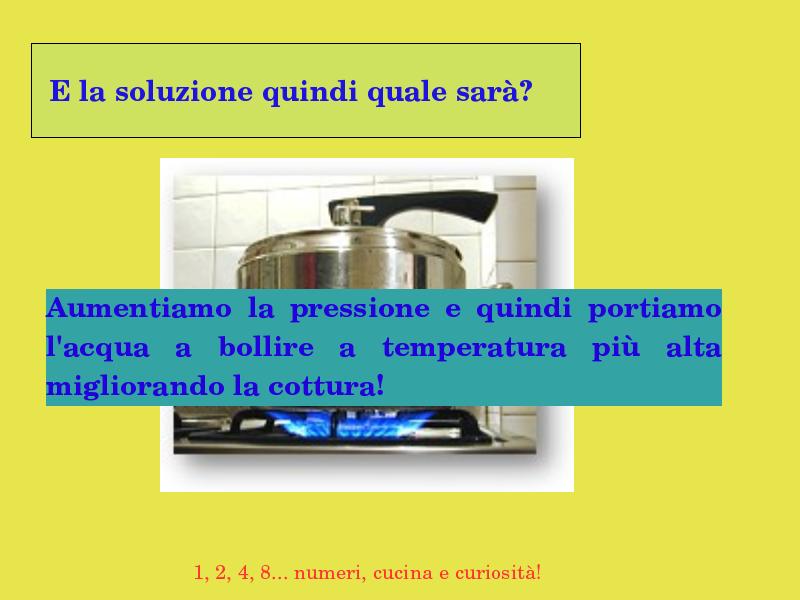 E la soluzione quindi quale sarà?

Aumentiamo la pressione e quindi portiamo l'acqua a bollire a temperatura più alta migliorando la cottura!

1, 2, 4, 8... numeri, cucina e curiosità!